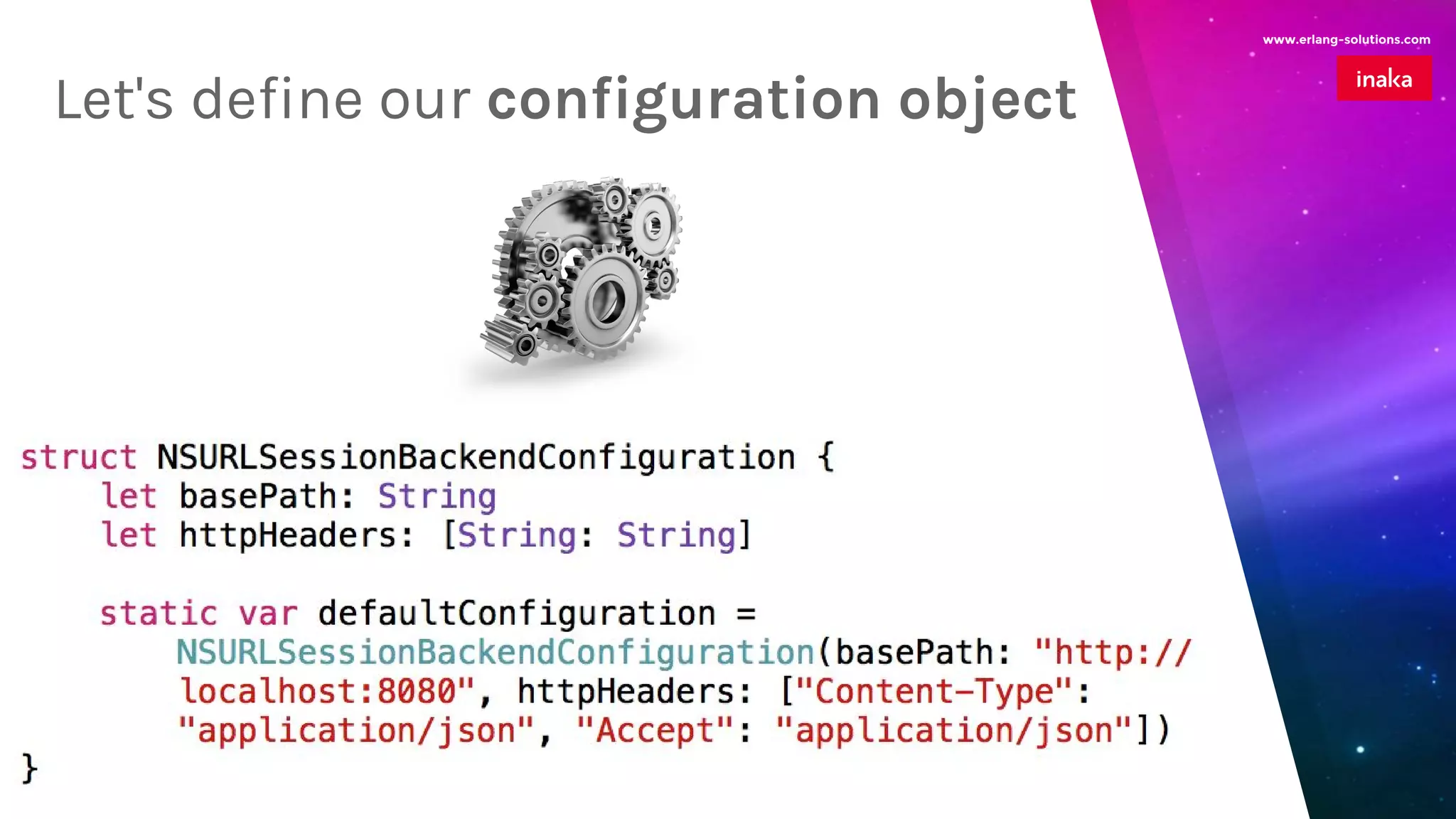 www.erlang-solutions.com

inaka

Let's define our configuration object

struct NSURLSessionBackendConfiguration {
    let basePath: String
    let httpHeaders: [String: String]

    static var defaultConfiguration =
        NSURLSessionBackendConfiguration(basePath: "http://
        localhost:8080", httpHeaders: ["Content-Type":
        "application/json", "Accept": "application/json"])
}